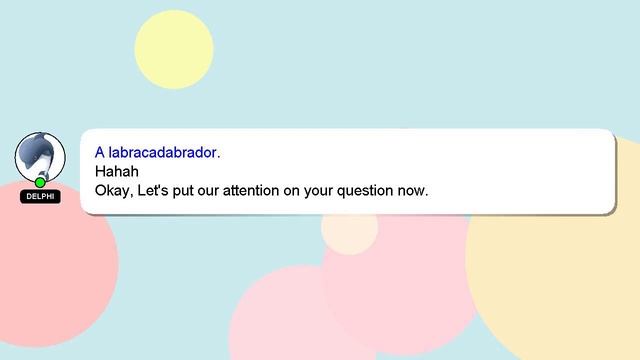 DELPHI

A labracadabrador.
Hahah
Okay, Let's put our attention on your question now.